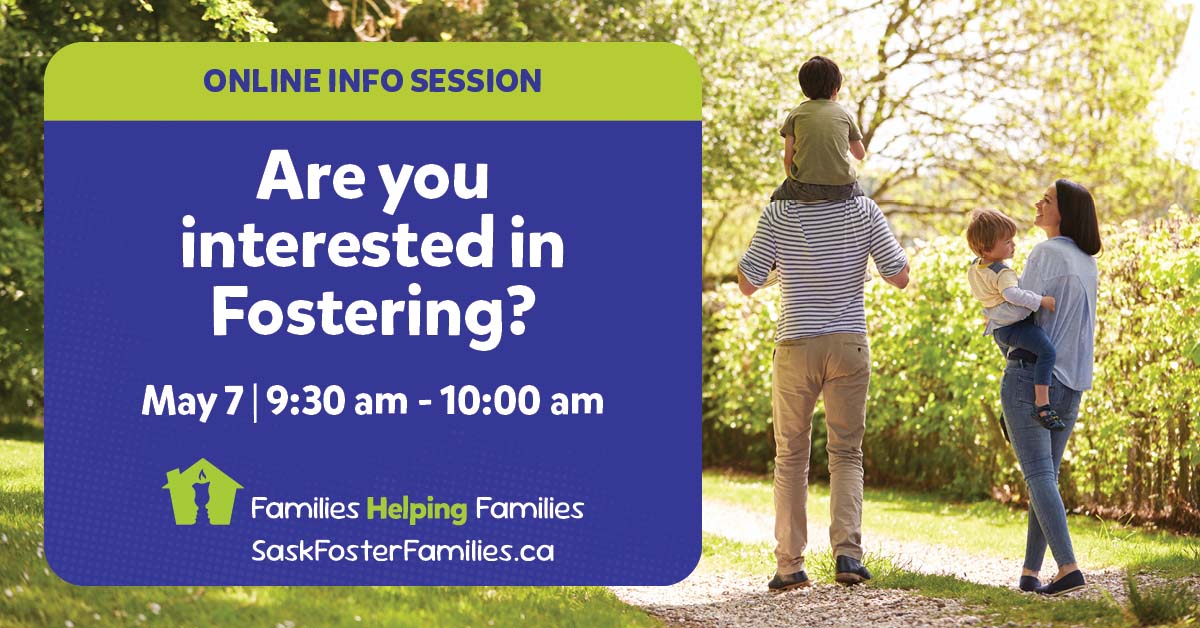 ONLINE INFO SESSION

Are you interested in Fostering?

May 7 | 9:30 am - 10:00 am

Families Helping Families
SaskFosterFamilies.ca